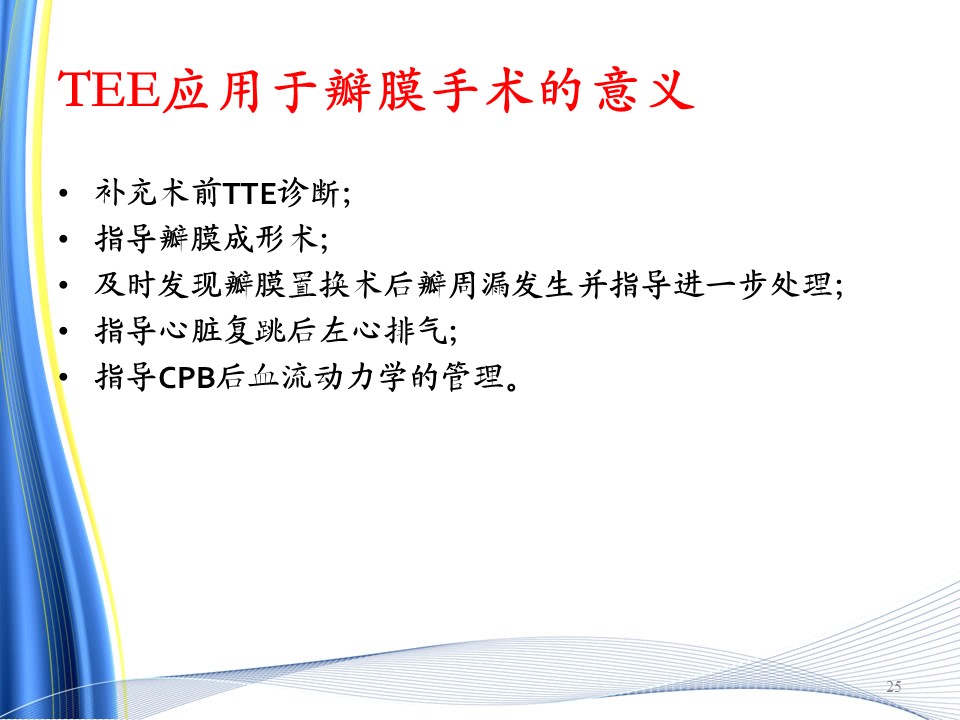 TEE应用于瓣膜手术的意义

• 补充术前TTE诊断;
• 指导瓣膜成形术;
• 及时发现瓣膜置换术后瓣周漏发生并指导进一步处理;
• 指导心脏复跳后左心排气;
• 指导CPB后血流动力学的管理。

25